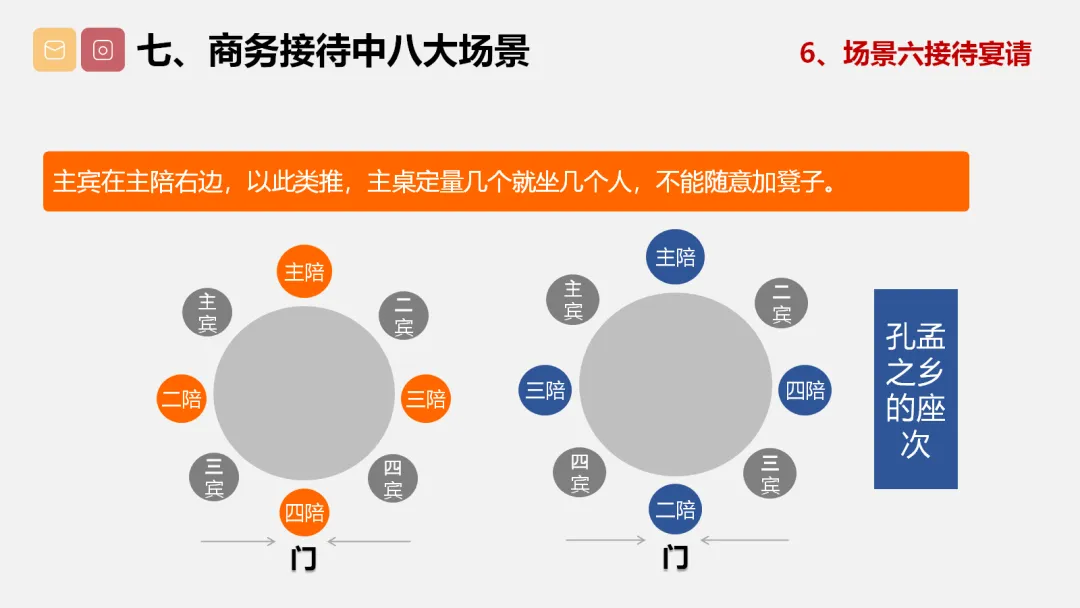 七、商务接待中八大场景

6、场景六接待宴请

主宾在主陪右边，以此类推，主桌定量几个就坐几个人，不能随意加凳子。

主陪
主宾
二宾
二陪
三陪
三宾
四宾
四陪
门

主陪
主宾
二宾
三陪
四陪
四宾
三宾
二陪
门

孔孟之乡的座次